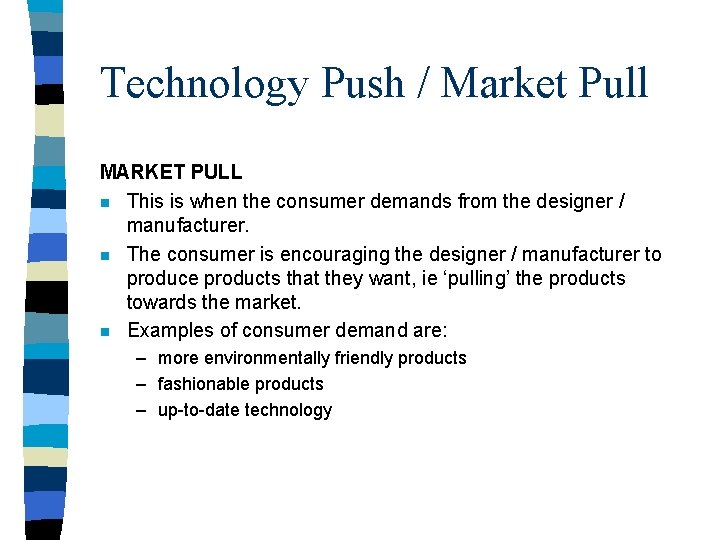 Technology Push / Market Pull

MARKET PULL

- This is when the consumer demands from the designer / manufacturer.
- The consumer is encouraging the designer / manufacturer to produce products that they want, ie ‘pulling’ the products towards the market.
- Examples of consumer demand are:
  – more environmentally friendly products
  – fashionable products
  – up-to-date technology